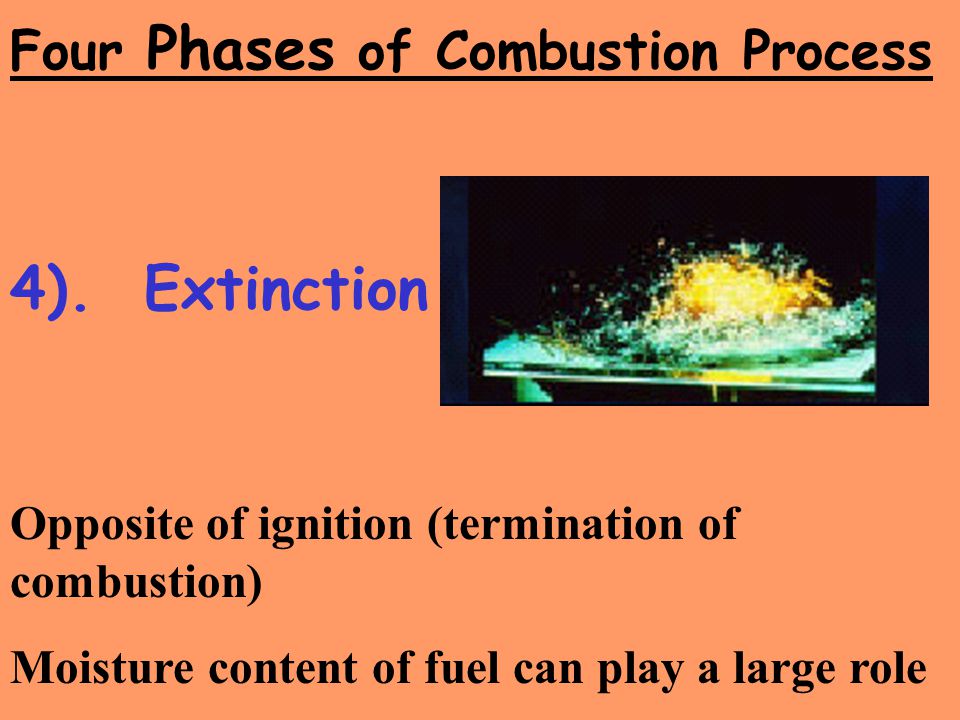 Four Phases of Combustion Process

4). Extinction

Opposite of ignition (termination of combustion)

Moisture content of fuel can play a large role